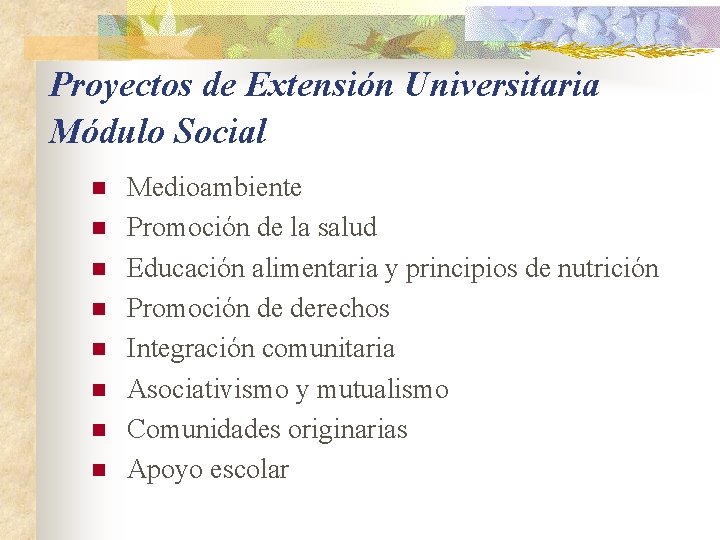 Proyectos de Extensión Universitaria
Módulo Social

- Medioambiente
- Promoción de la salud
- Educación alimentaria y principios de nutrición
- Promoción de derechos
- Integración comunitaria
- Asociativismo y mutualismo
- Comunidades originarias
- Apoyo escolar